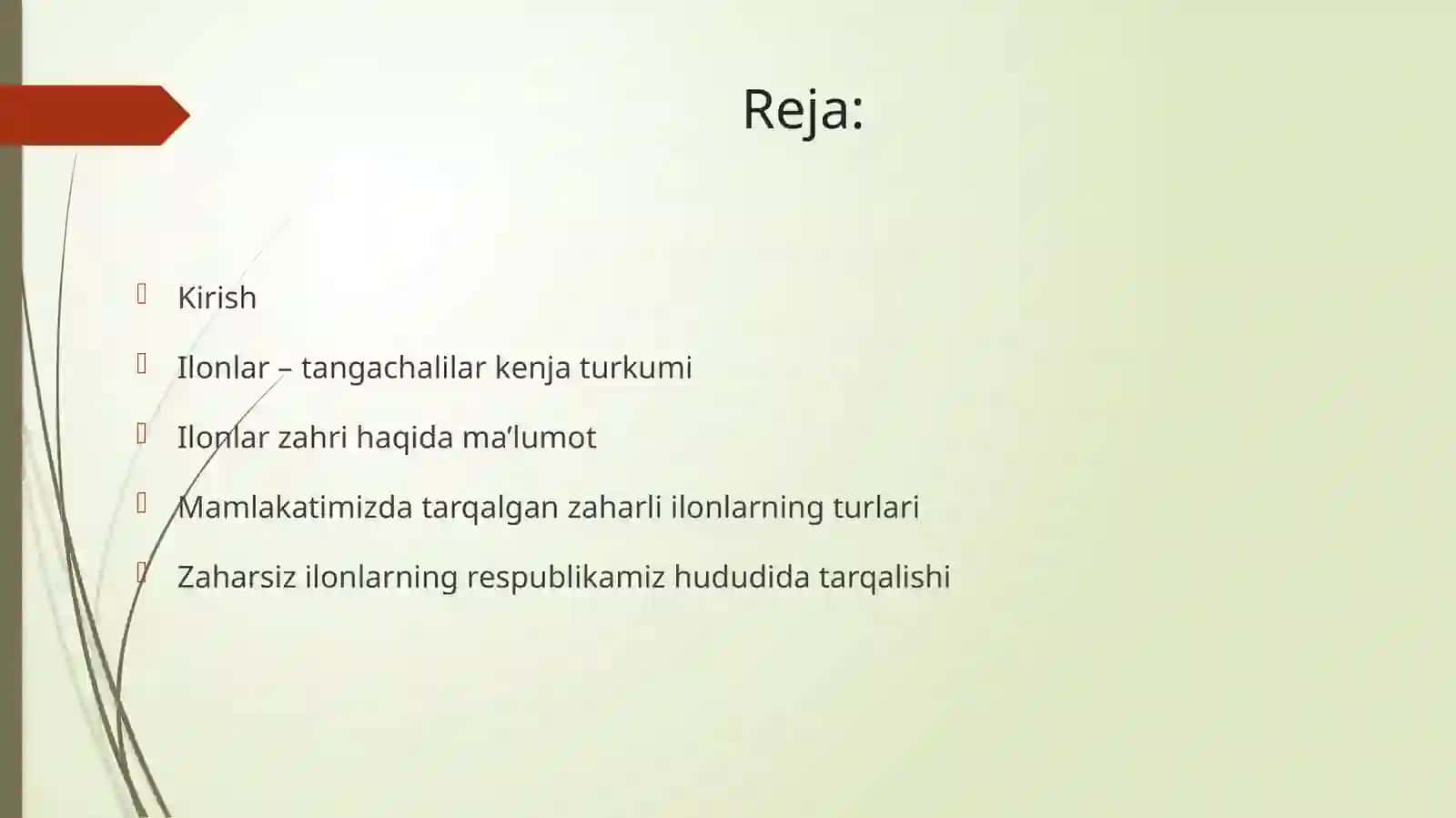 Reja:

Kirish

Ilonlar – tangachalilar kenja turkumi

Ilonlar zahri haqida ma’lumot

Mamlakatimizda tarqalgan zaharli ilonlarning turlari

Zaharsiz ilonlarning respublikamiz hududida tarqalishi